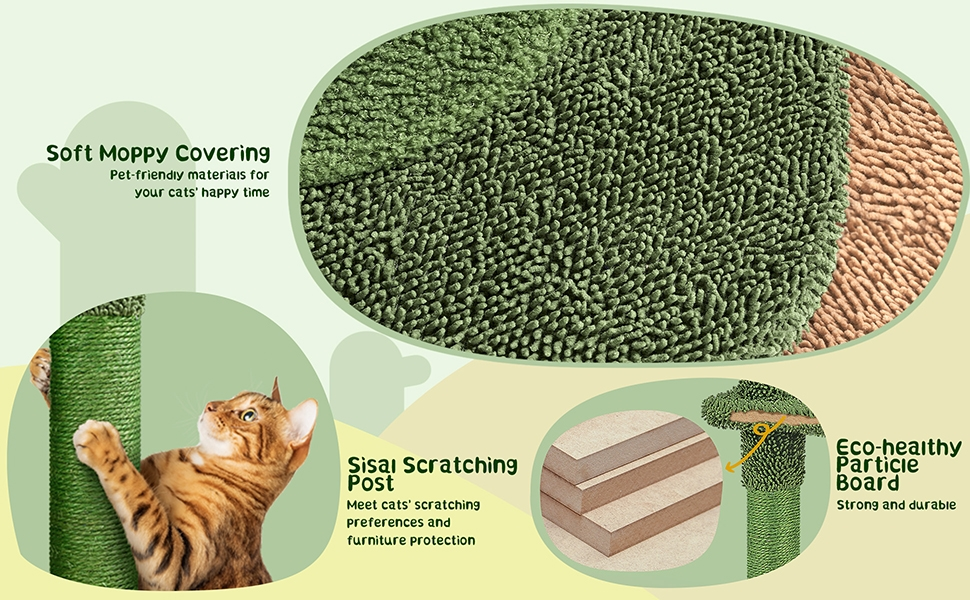 Soft Moppy Covering
Pet-friendly materials for your cats' happy time

Sisal Scratching Post
Meet cats' scratching preferences and furniture protection

Eco-healthy Particle Board
Strong and durable